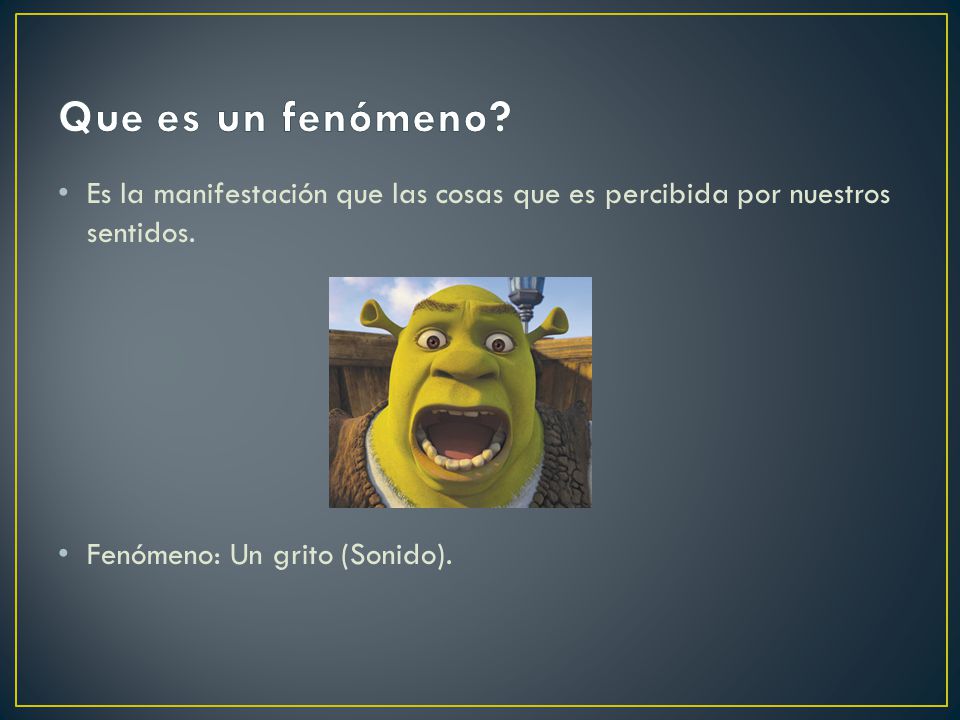 Que es un fenómeno?

• Es la manifestación que las cosas que es percibida por nuestros sentidos.

• Fenómeno: Un grito (Sonido).